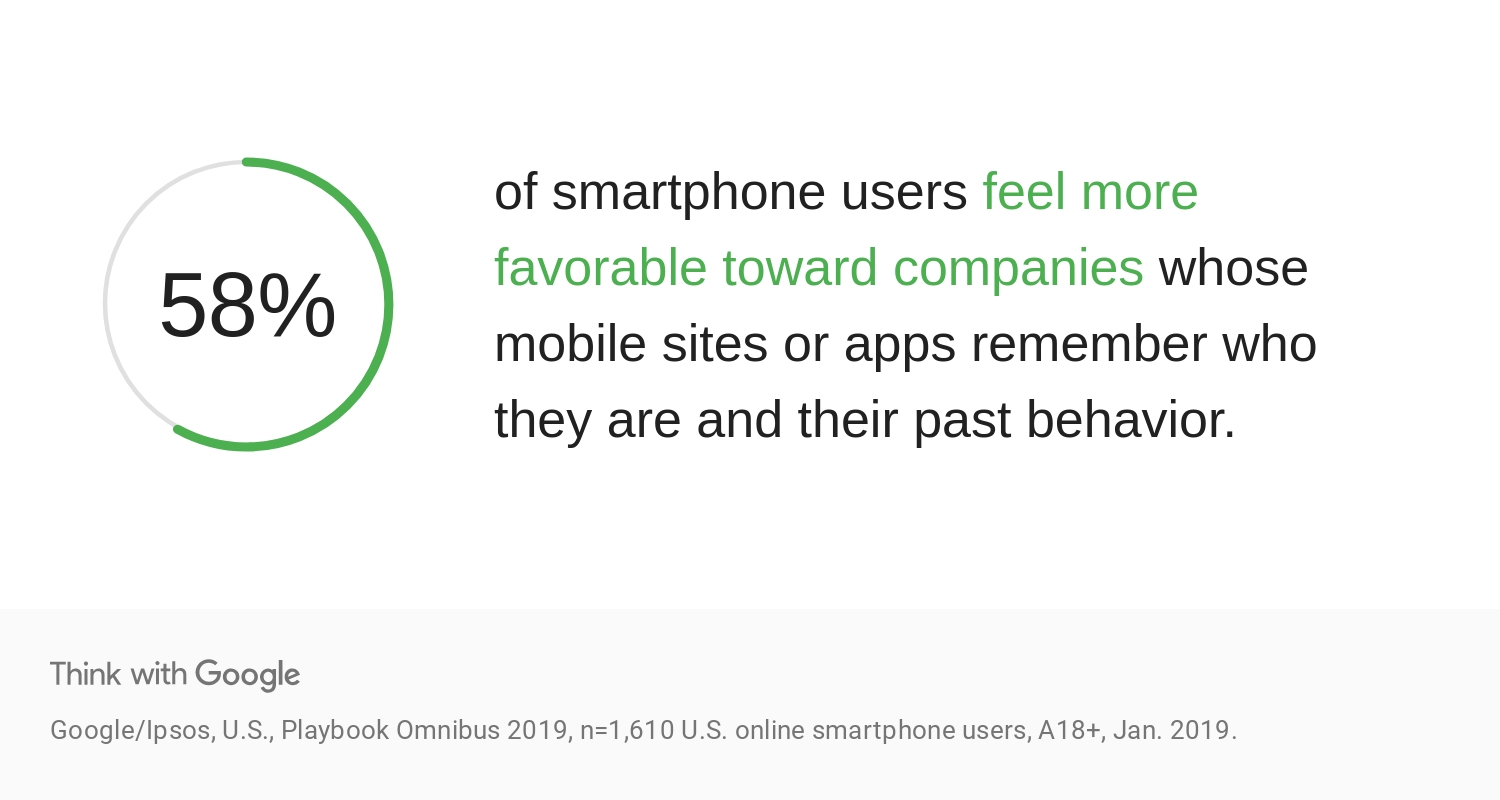 58%

of smartphone users feel more favorable toward companies whose mobile sites or apps remember who they are and their past behavior.

Think with Google

Google/Ipsos, U.S., Playbook Omnibus 2019, n=1,610 U.S. online smartphone users, A18+, Jan. 2019.